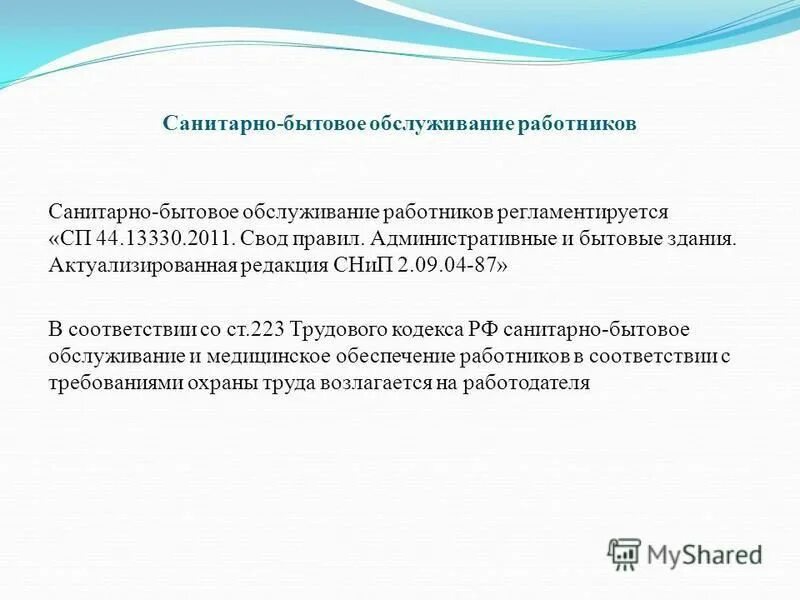 Санитарно-бытовое обслуживание работников

Санитарно-бытовое обслуживание работников регламентируется «СП 44.13330.2011. Свод правил. Административные и бытовые здания. Актуализированная редакция СНиП 2.09.04-87»

В соответствии со ст.223 Трудового кодекса РФ санитарно-бытовое обслуживание и медицинское обеспечение работников в соответствии с требованиями охраны труда возлагается на работодателя

MyShared